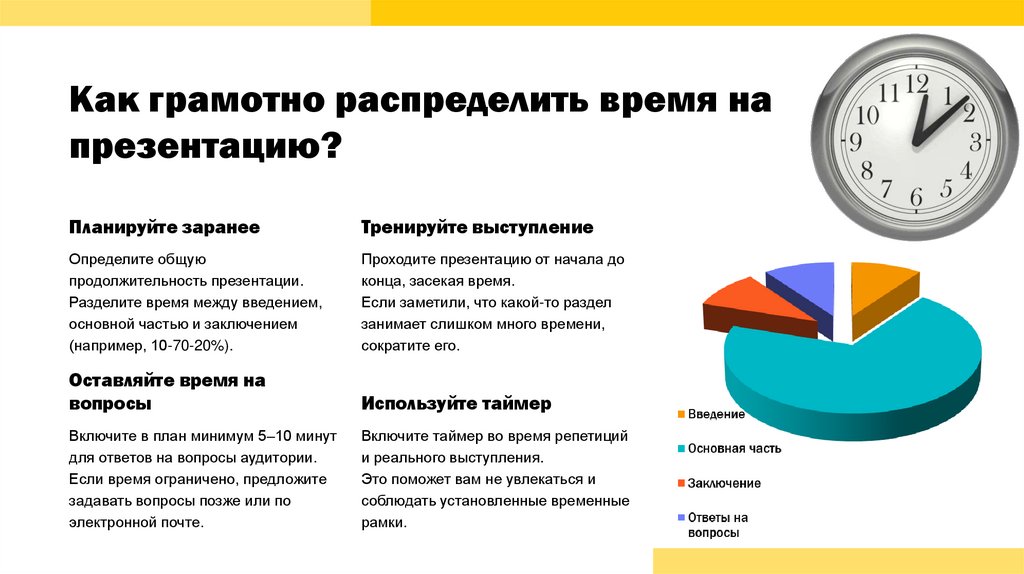 Как грамотно распределить время на презентацию?

Планируйте заранее

Определите общую продолжительность презентации. Разделите время между введением, основной частью и заключением (например, 10-70-20%).

Оставляйте время на вопросы

Включите в план минимум 5–10 минут для ответов на вопросы аудитории. Если время ограничено, предложите задавать вопросы позже или по электронной почте.

Тренируйте выступление

Проходите презентацию от начала до конца, засекая время. Если заметили, что какой-то раздел занимает слишком много времени, сократите его.

Используйте таймер

Включите таймер во время репетиций и реального выступления. Это поможет вам не увлекаться и соблюдать установленные временные рамки.

12
1
2
3
4
5
6
7
8
9
10
11

Введение
Основная часть
Заключение
Ответы на вопросы